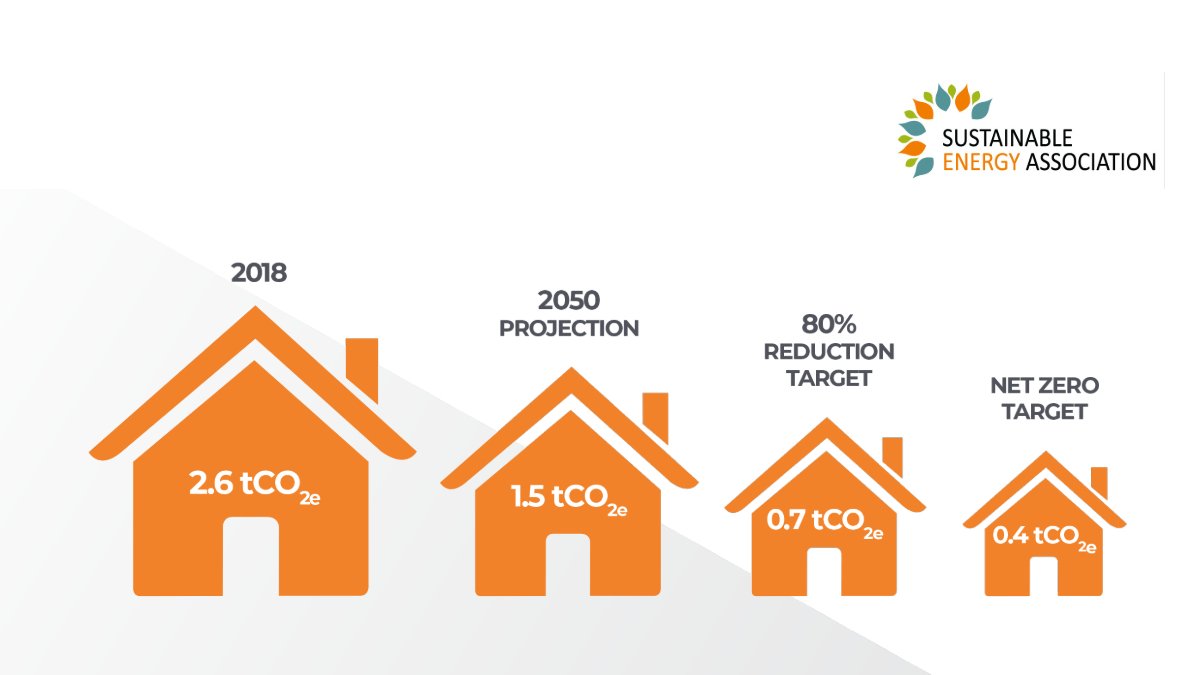 SUSTAINABLE ENERGY ASSOCIATION

2018

2.6 $tCO_{2e}$

2050 PROJECTION

1.5 $tCO_{2e}$

80% REDUCTION TARGET

0.7 $tCO_{2e}$

NET ZERO TARGET

0.4 $tCO_{2e}$